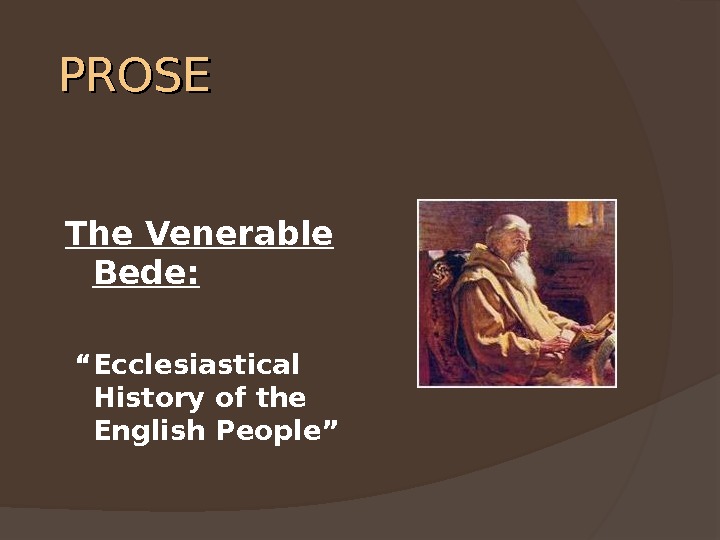 PROSE

The Venerable Bede:

“Ecclesiastical History of the English People”